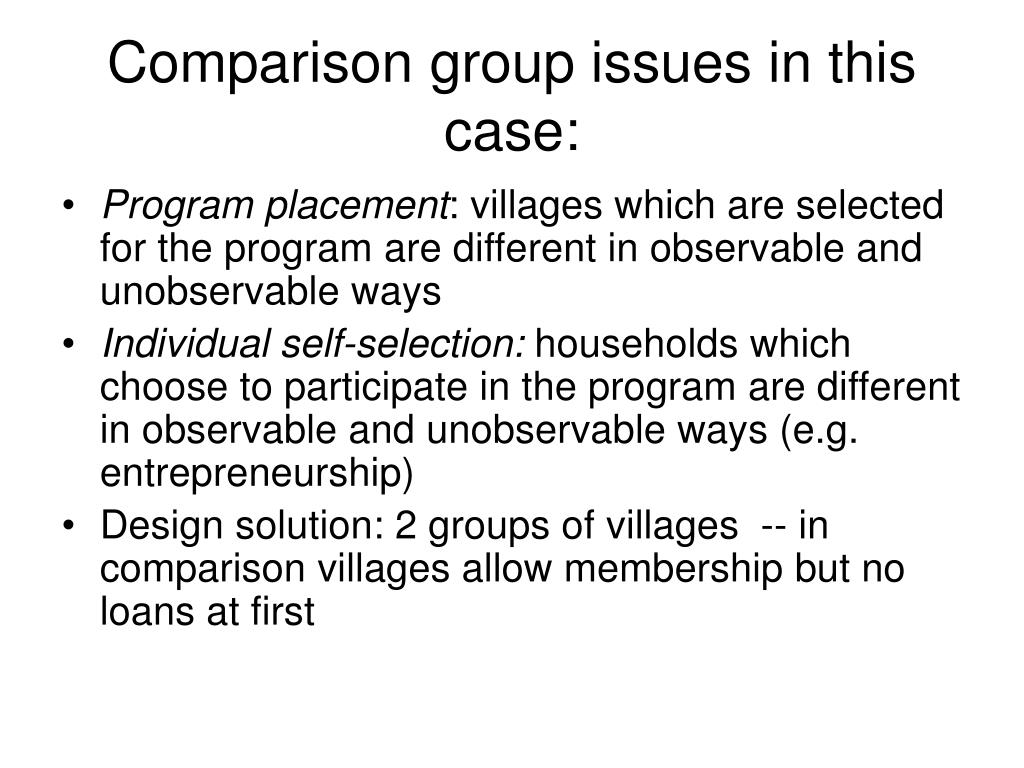 Comparison group issues in this case:

• Program placement: villages which are selected for the program are different in observable and unobservable ways

• Individual self-selection: households which choose to participate in the program are different in observable and unobservable ways (e.g. entrepreneurship)

• Design solution: 2 groups of villages -- in comparison villages allow membership but no loans at first